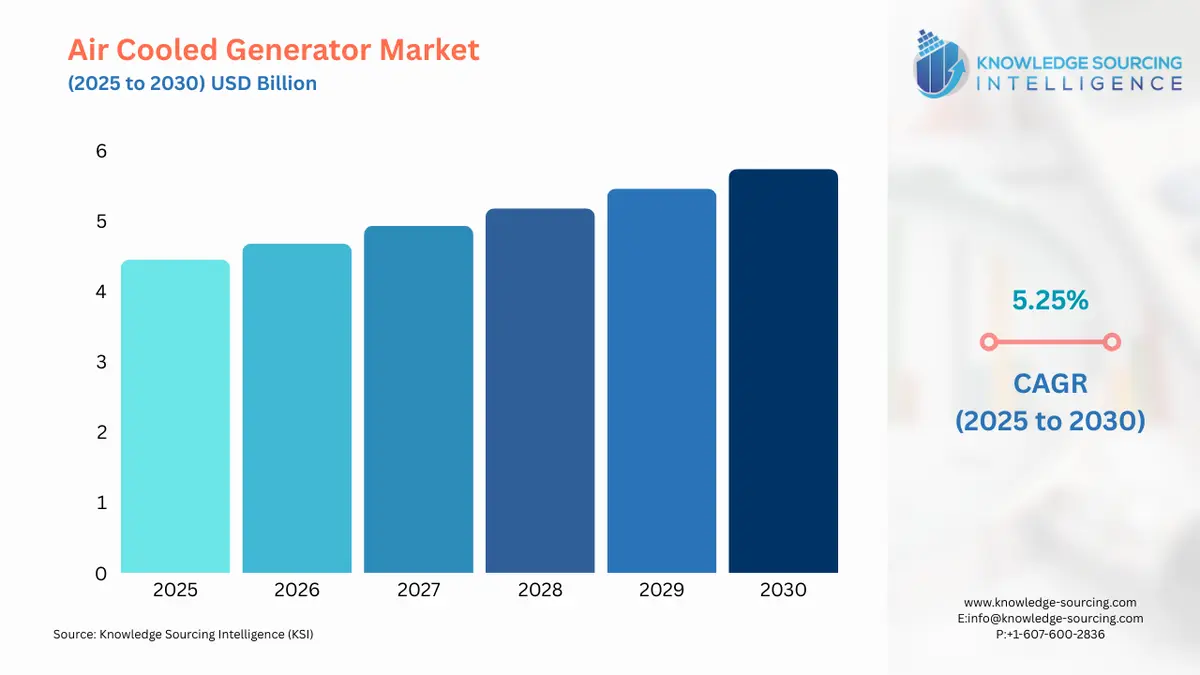 Air Cooled Generator Market
(2025 to 2030) USD Billion

KNOWLEDGE SOURCING INTELLIGENCE

6
5
4
3
2
1
0

2025 2026 2027 2028 2029 2030

5.25%
CAGR
(2025 to 2030)

Source: Knowledge Sourcing Intelligence (KSI)

www.knowledge-sourcing.com
E:info@knowledge-sourcing.com
P:+1-607-600-2836